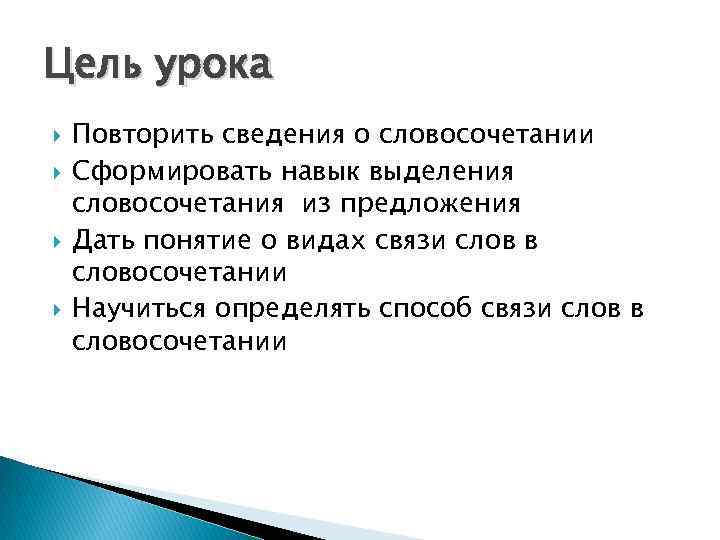 Цель урока

Повторить сведения о словосочетании

Сформировать навык выделения словосочетания из предложения

Дать понятие о видах связи слов в словосочетании

Научиться определять способ связи слов в словосочетании